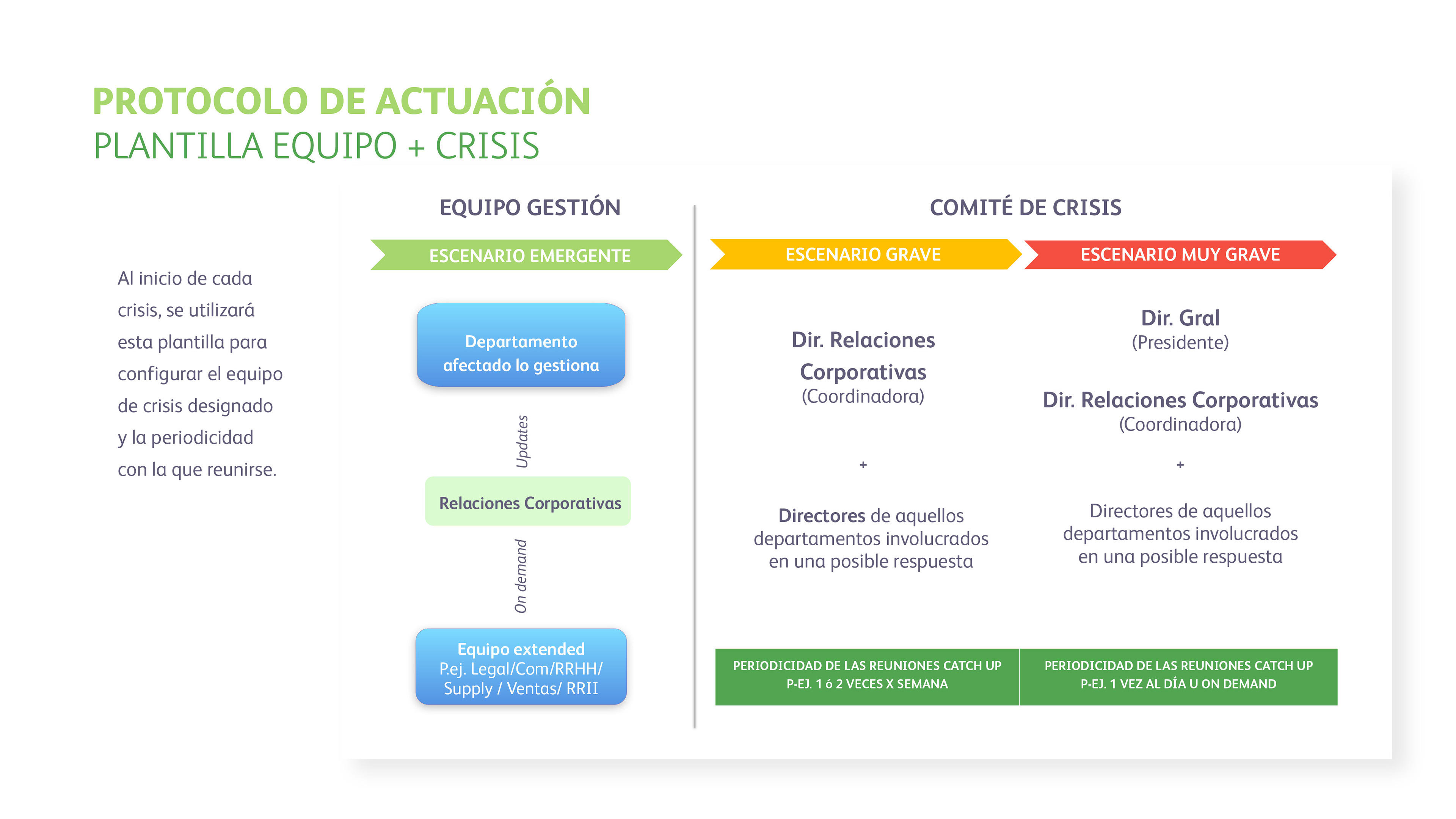 PROTOCOLO DE ACTUACIÓN
PLANTILLA EQUIPO + CRISIS

Al inicio de cada crisis, se utilizará esta plantilla para configurar el equipo de crisis designado y la periodicidad con la que reunirse.

EQUIPO GESTIÓN

ESCENARIO EMERGENTE

Departamento afectado lo gestiona

Updates

Relaciones Corporativas

On demand

Equipo extended
P.ej. Legal/Com/RRHH/ Supply / Ventas/ RRII

COMITÉ DE CRISIS

ESCENARIO GRAVE

Dir. Relaciones Corporativas
(Coordinadora)

+

Directores de aquellos departamentos involucrados en una posible respuesta

PERIODICIDAD DE LAS REUNIONES CATCH UP
P-EJ. 1 ó 2 VECES X SEMANA

ESCENARIO MUY GRAVE

Dir. Gral
(Presidente)

Dir. Relaciones Corporativas
(Coordinadora)

+

Directores de aquellos departamentos involucrados en una posible respuesta

PERIODICIDAD DE LAS REUNIONES CATCH UP
P-EJ. 1 VEZ AL DÍA U ON DEMAND